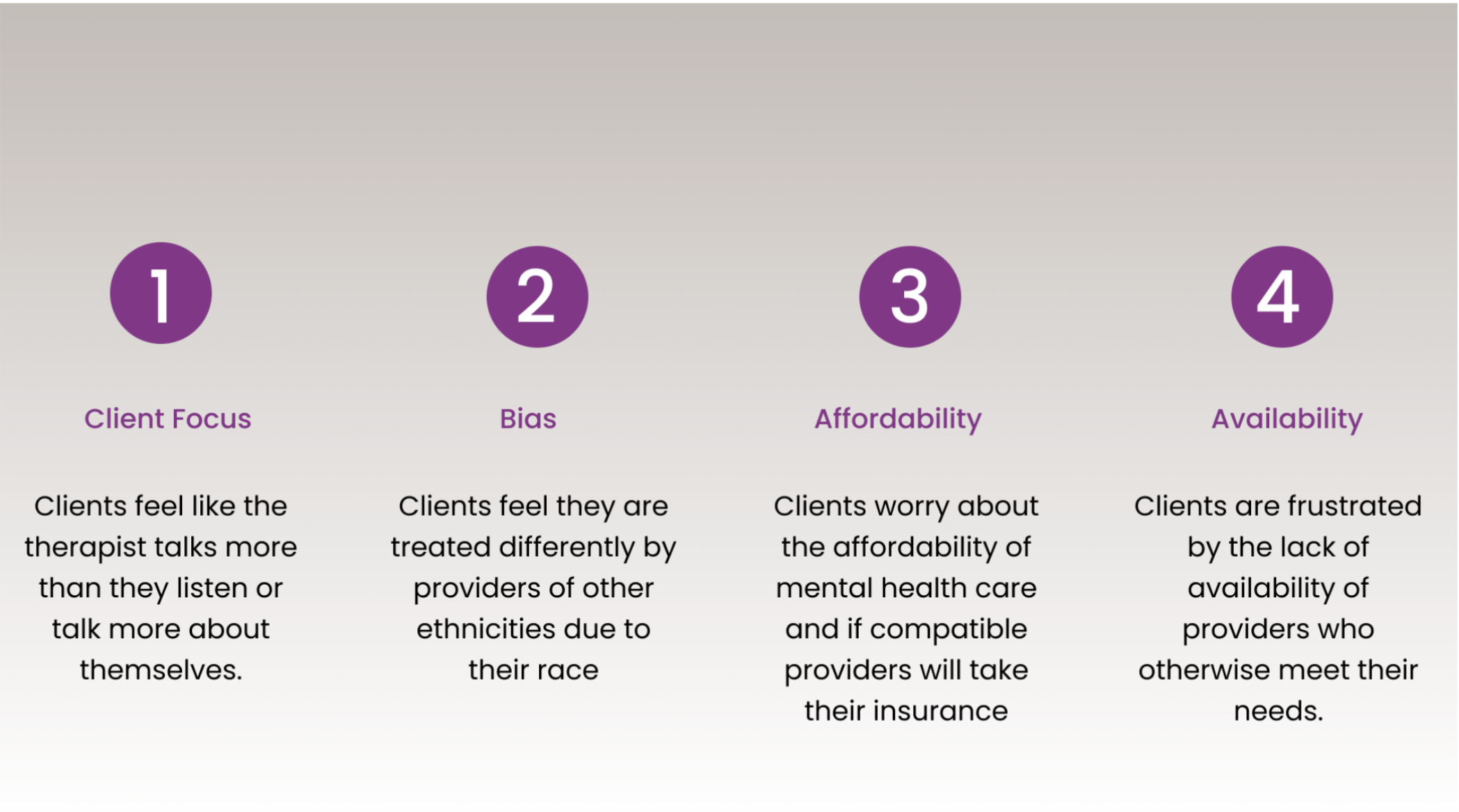 1

Client Focus

Clients feel like the therapist talks more than they listen or talk more about themselves.

2

Bias

Clients feel they are treated differently by providers of other ethnicities due to their race

3

Affordability

Clients worry about the affordability of mental health care and if compatible providers will take their insurance

4

Availability

Clients are frustrated by the lack of availability of providers who otherwise meet their needs.